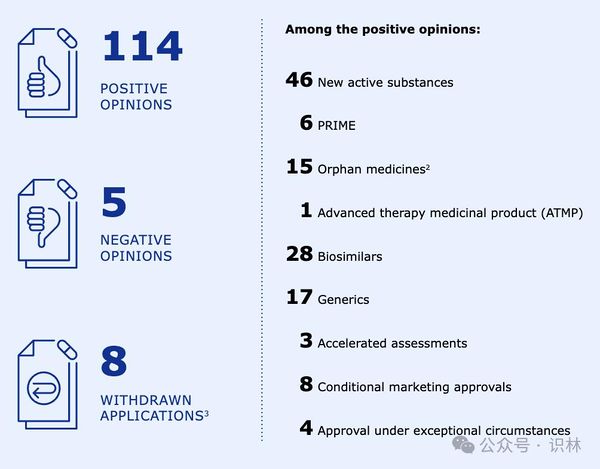 114
POSITIVE OPINIONS

5
NEGATIVE OPINIONS

8
WITHDRAWN APPLICATIONS$^3$

Among the positive opinions:

46 New active substances

6 PRIME

15 Orphan medicines$^2$

1 Advanced therapy medicinal product (ATMP)

28 Biosimilars

17 Generics

3 Accelerated assessments

8 Conditional marketing approvals

4 Approval under exceptional circumstances

公众号 · 识林